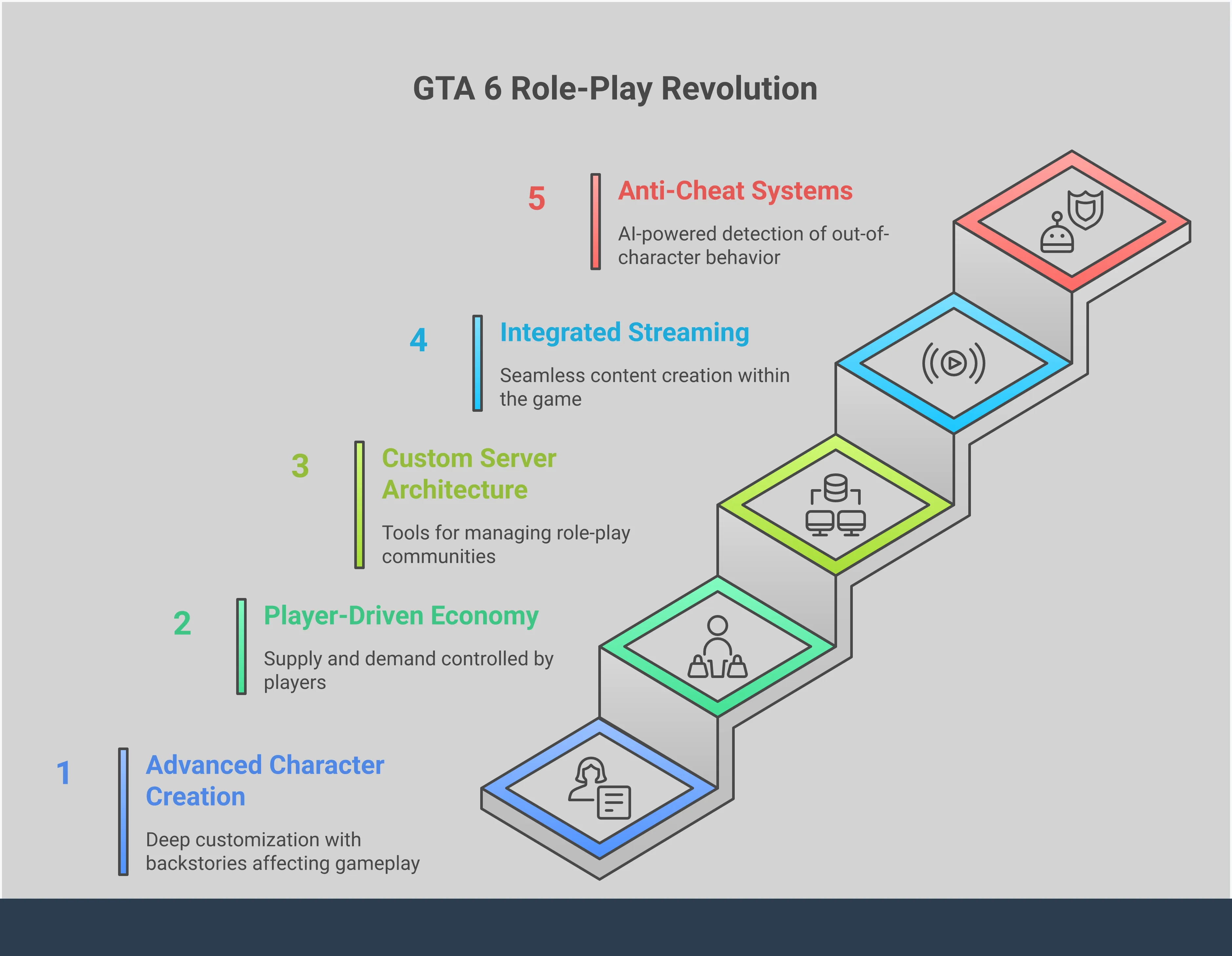 GTA 6 Role-Play Revolution

5 Anti-Cheat Systems

AI-powered detection of out-of-character behavior

4 Integrated Streaming

Seamless content creation within the game

3 Custom Server Architecture

Tools for managing role-play communities

2 Player-Driven Economy

Supply and demand controlled by players

1 Advanced Character Creation

Deep customization with backstories affecting gameplay